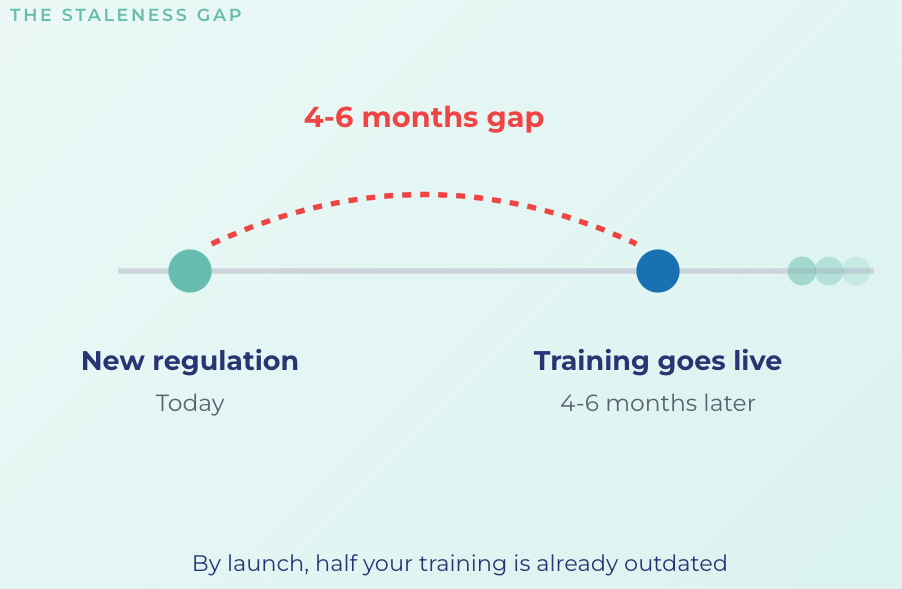 THE STALENESS GAP

4-6 months gap

New regulation
Today

Training goes live
4-6 months later

By launch, half your training is already outdated